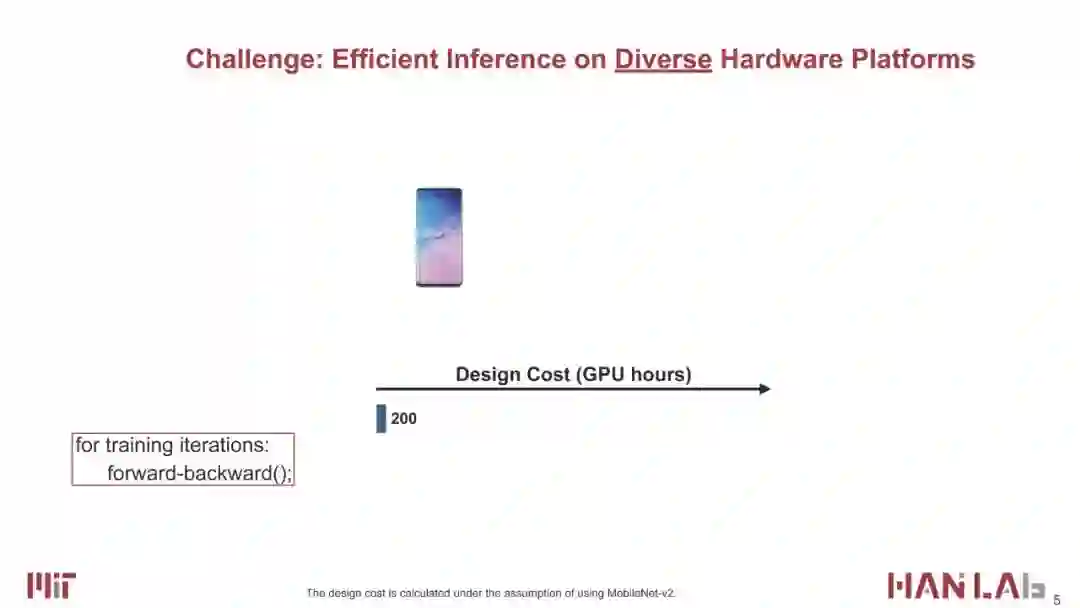 Challenge: Efficient Inference on Diverse Hardware Platforms

Design Cost (GPU hours)

200

for training iterations:
forward-backward();

MIT

The design cost is calculated under the assumption of using MobileNet-v2.

HAN LAB

5